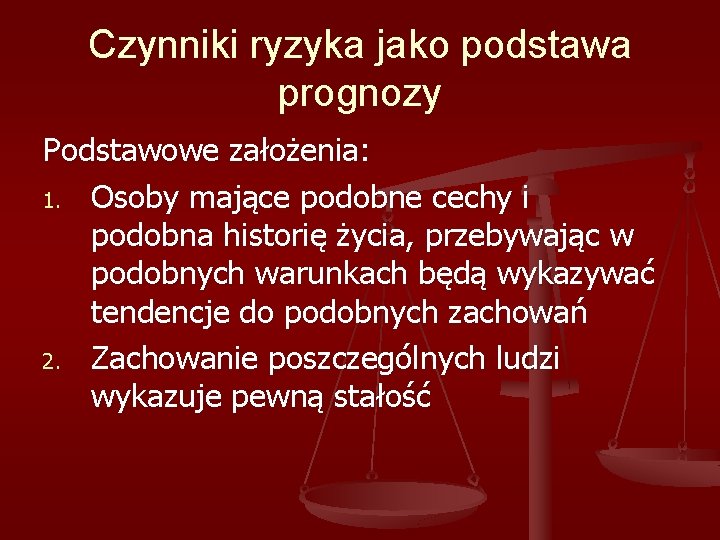 Czynniki ryzyka jako podstawa prognozy

Podstawowe założenia:

1. Osoby mające podobne cechy i podobna historię życia, przebywając w podobnych warunkach będą wykazywać tendencje do podobnych zachowań
2. Zachowanie poszczególnych ludzi wykazuje pewną stałość